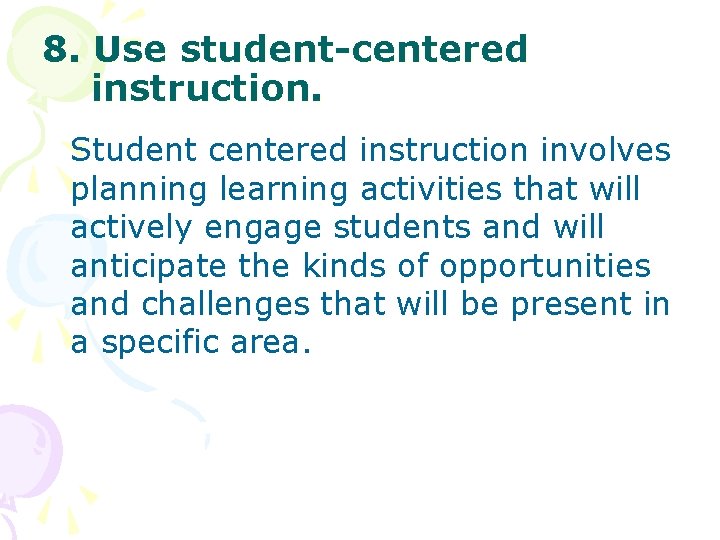 8. Use student-centered instruction.

Student centered instruction involves planning learning activities that will actively engage students and will anticipate the kinds of opportunities and challenges that will be present in a specific area.